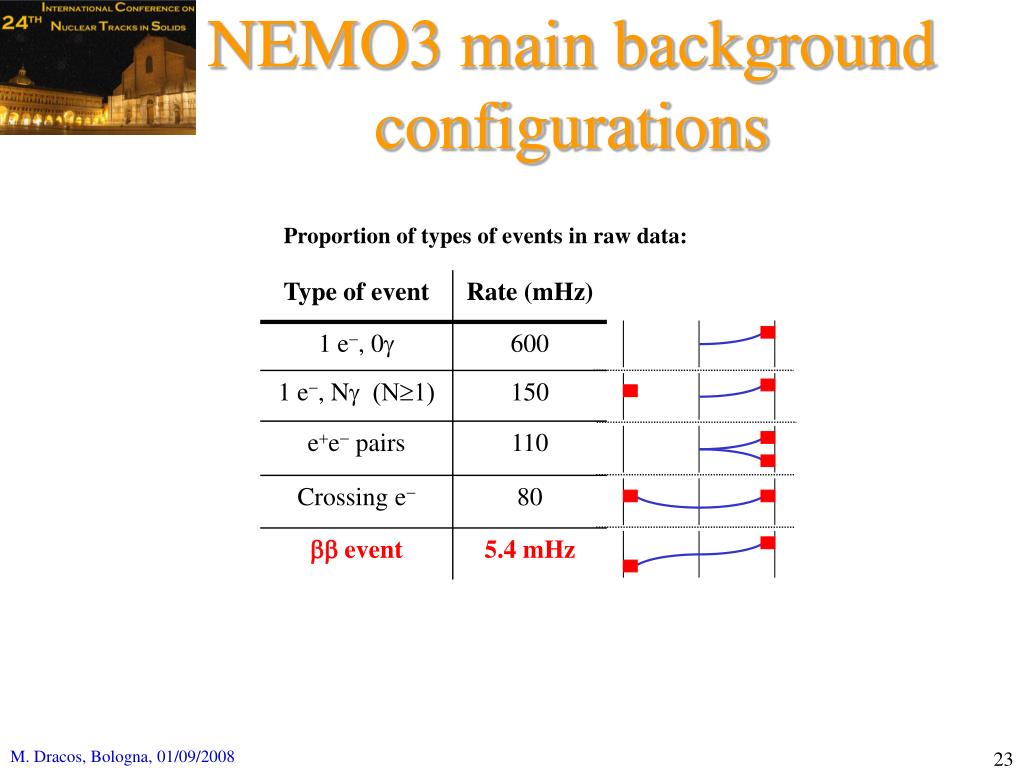 24TH INTERNATIONAL CONFERENCE ON NUCLEAR TRACKS IN SOLIDS

NEMO3 main background configurations

Proportion of types of events in raw data:

| Type of event | Rate (mHz) |
|---|---|
| 1 $e^-$, 0$\gamma$ | 600 |
| 1 $e^-$, N$\gamma$ (N$\geq$1) | 150 |
| $e^+e^-$ pairs | 110 |
| Crossing $e^-$ | 80 |
| $\beta\beta$ event | 5.4 mHz |

M. Dracos, Bologna, 01/09/2008

23